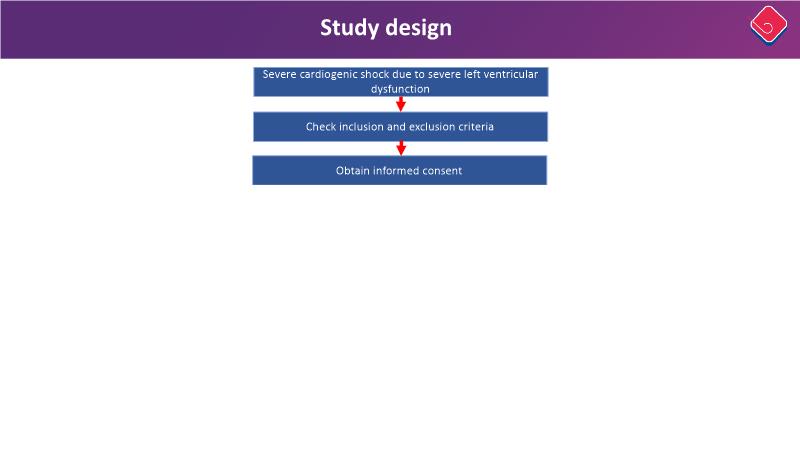 Study design

Severe cardiogenic shock due to severe left ventricular dysfunction

Check inclusion and exclusion criteria

Obtain informed consent